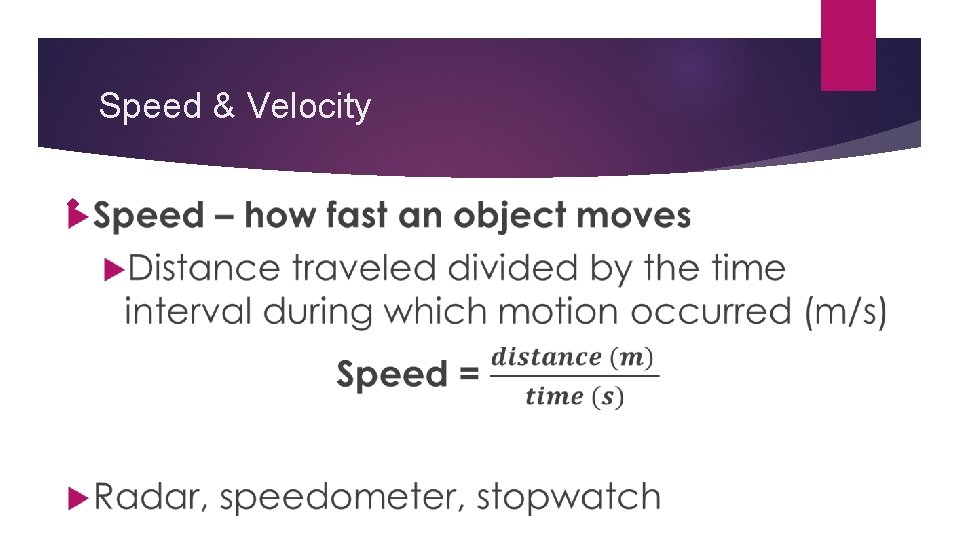 Speed & Velocity

Speed – how fast an object moves

Distance traveled divided by the time interval during which motion occurred (m/s)

Speed = $\frac{distance\ (m)}{time\ (s)}$

Radar, speedometer, stopwatch